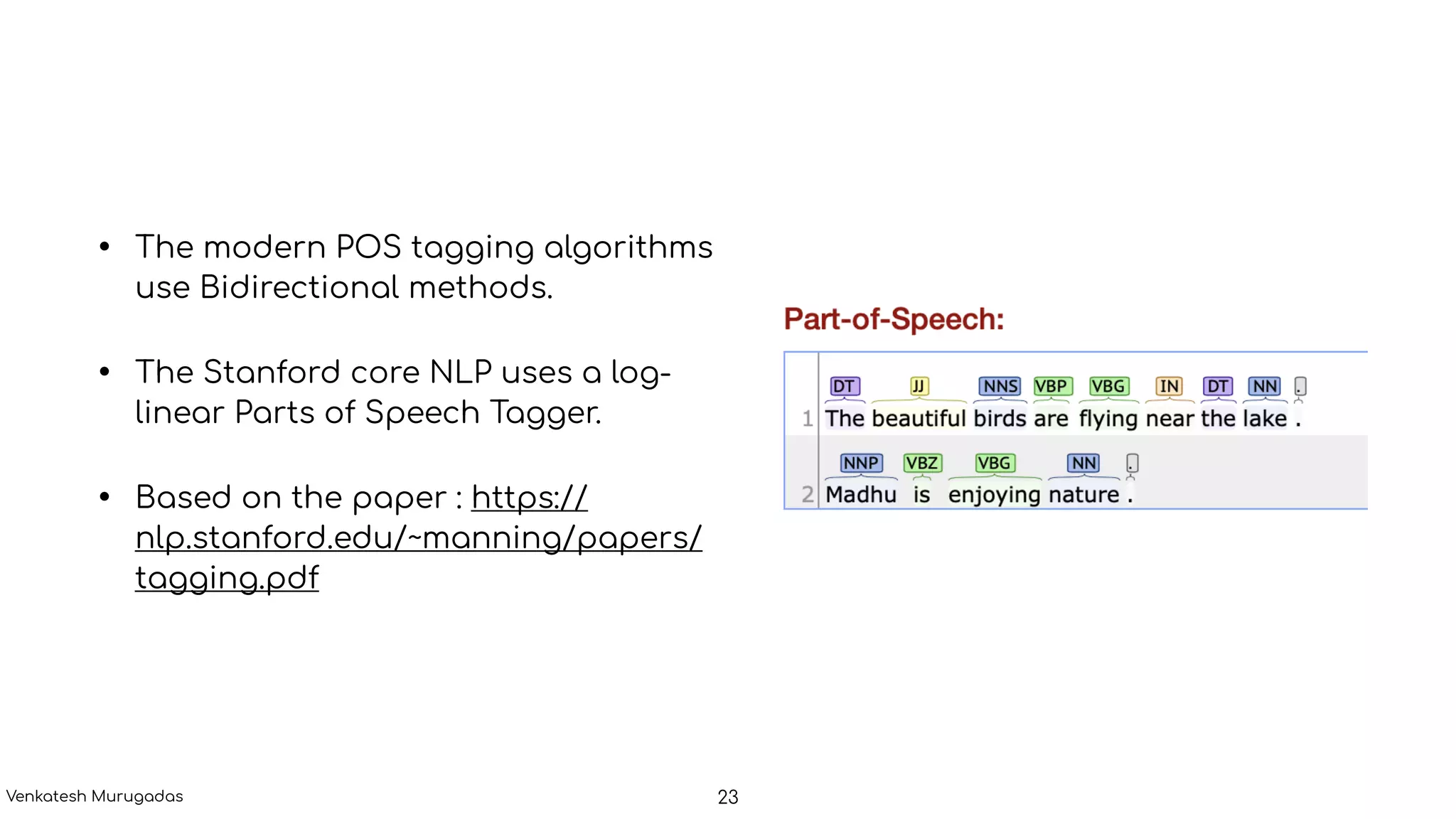 • The modern POS tagging algorithms use Bidirectional methods.

• The Stanford core NLP uses a log-linear Parts of Speech Tagger.

• Based on the paper : https://nlp.stanford.edu/~manning/papers/tagging.pdf

Part-of-Speech:

DT JJ NNS VBP VBG IN DT NN .
1 The beautiful birds are flying near the lake .

NNP VBZ VBG NN .
2 Madhu is enjoying nature .

Venkatesh Murugadas

23